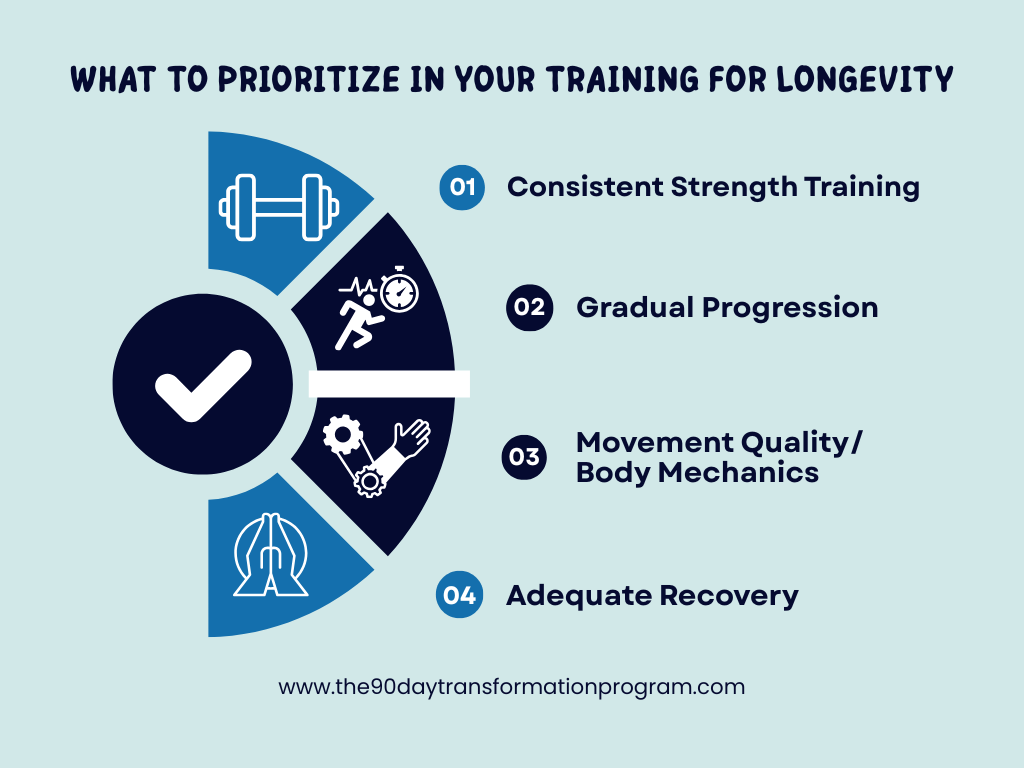 WHAT TO PRIORITIZE IN YOUR TRAINING FOR LONGEVITY

01 Consistent Strength Training

02 Gradual Progression

03 Movement Quality/ Body Mechanics

04 Adequate Recovery

www.the90daytransformationprogram.com